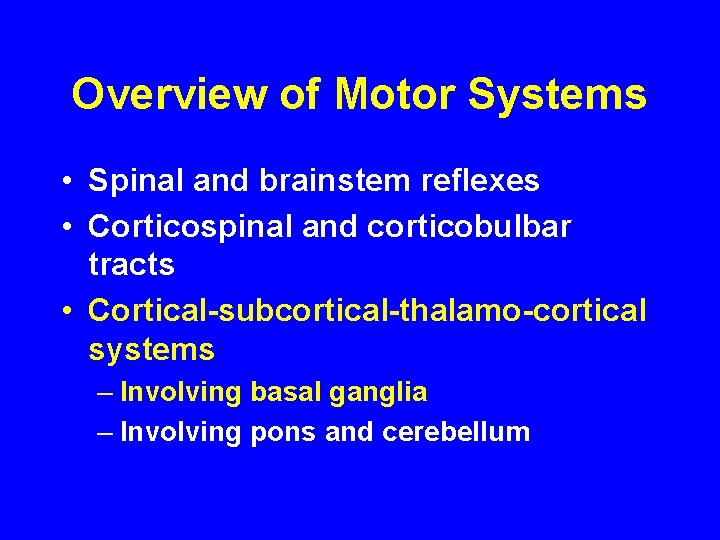 Overview of Motor Systems

• Spinal and brainstem reflexes
• Corticospinal and corticobulbar tracts
• Cortical-subcortical-thalamo-cortical systems
– Involving basal ganglia
– Involving pons and cerebellum